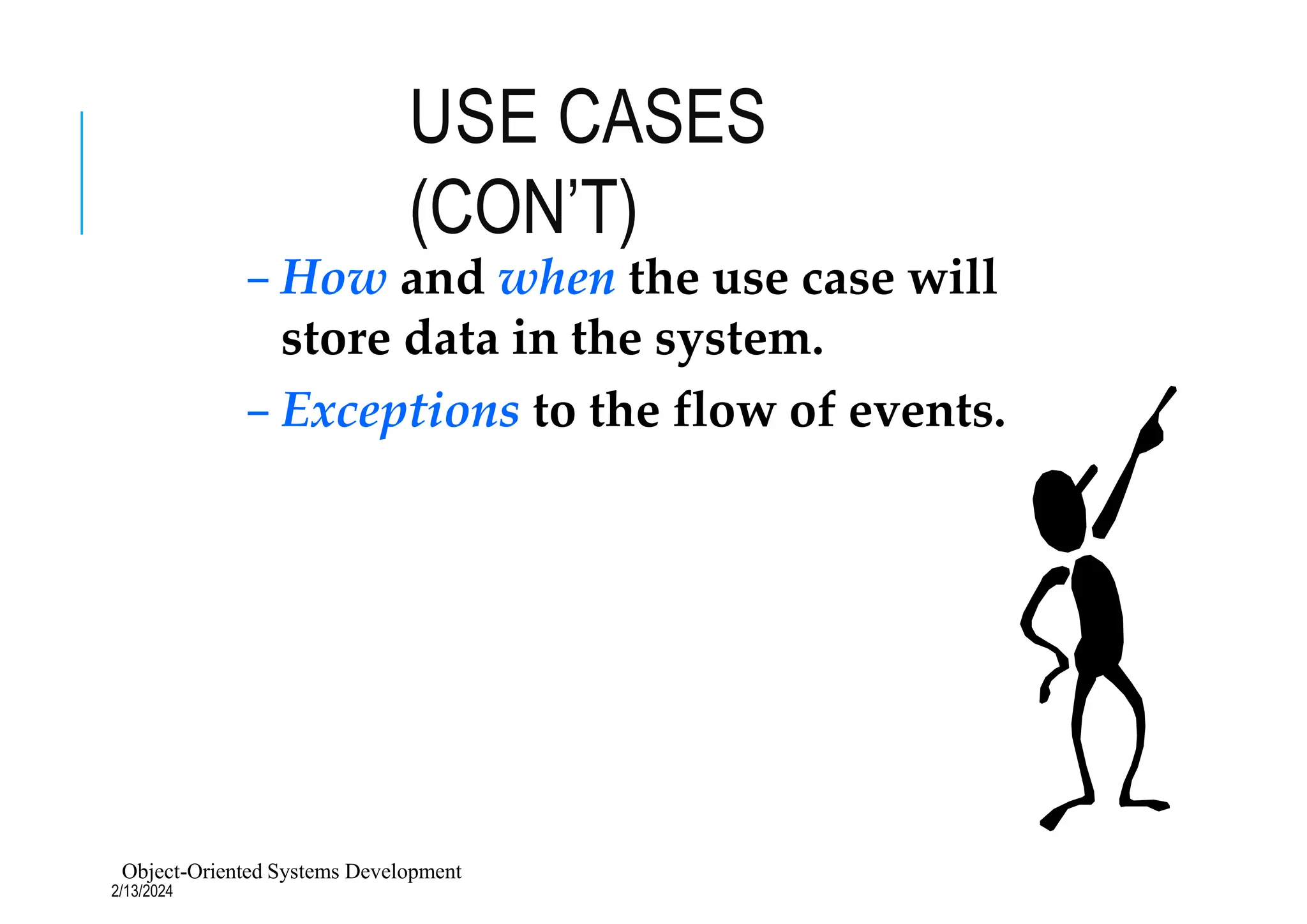 USE CASES (CON'T)

– How and when the use case will store data in the system.

– Exceptions to the flow of events.

Object-Oriented Systems Development
2/13/2024